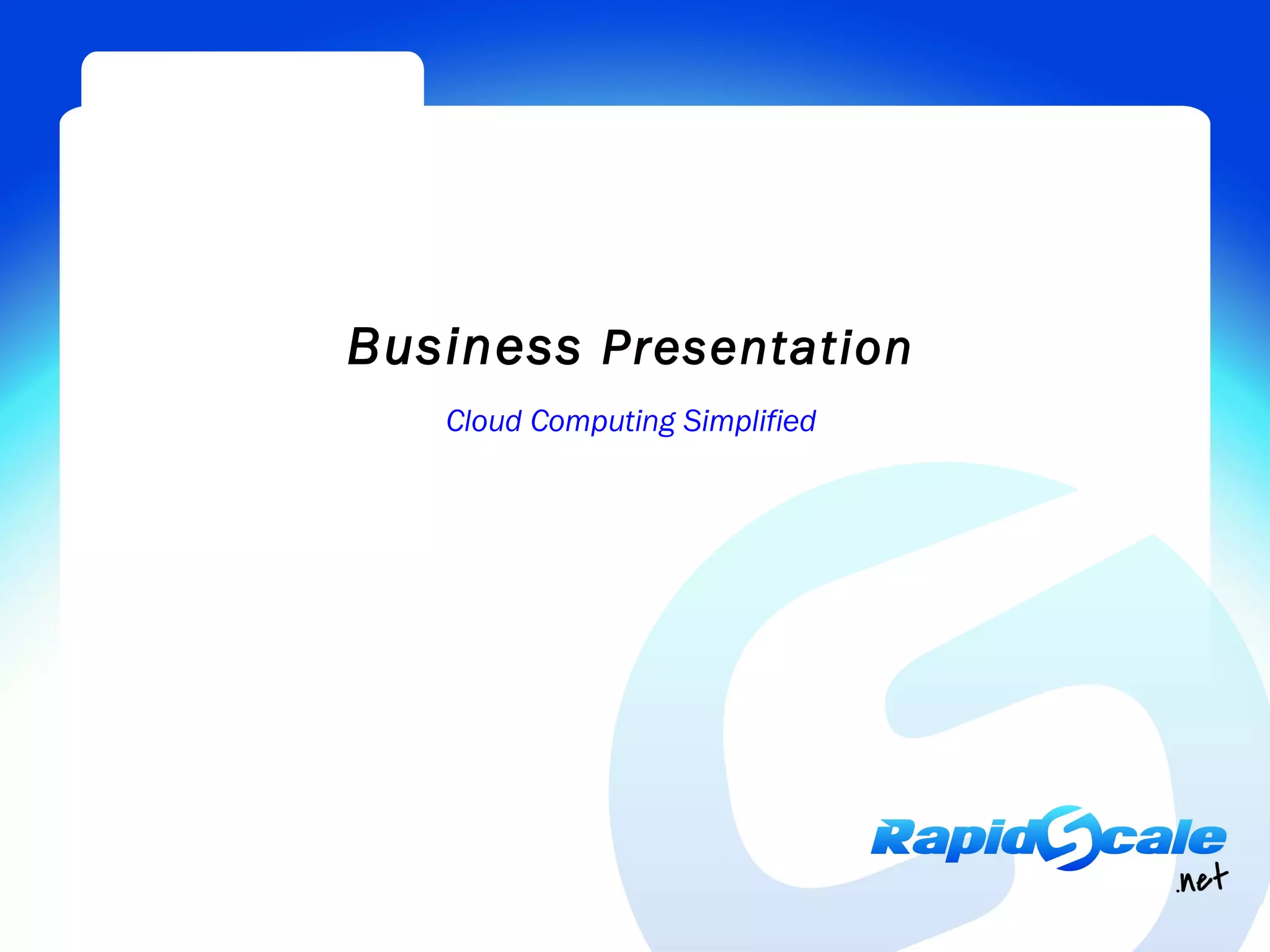 Business Presentation

Cloud Computing Simplified

RapidScale
.net